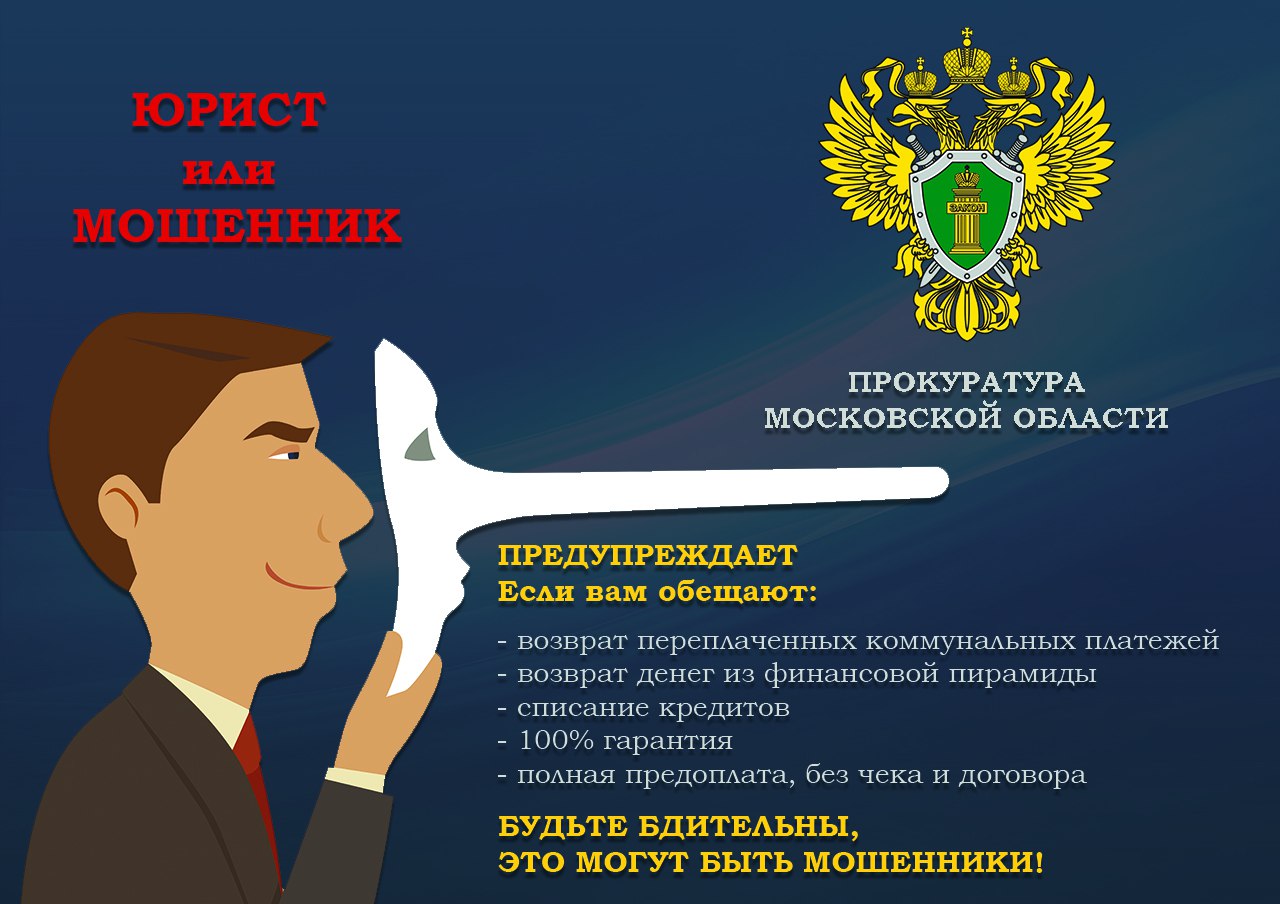 ЮРИСТ
или
МОШЕННИК

ЗАКОН

ПРОКУРАТУРА
МОСКОВСКОЙ ОБЛАСТИ

ПРЕДУПРЕЖДАЕТ
Если вам обещают:

- возврат переплаченных коммунальных платежей
- возврат денег из финансовой пирамиды
- списание кредитов
- 100% гарантия
- полная предоплата, без чека и договора

БУДЬТЕ БДИТЕЛЬНЫ,
ЭТО МОГУТ БЫТЬ МОШЕННИКИ!